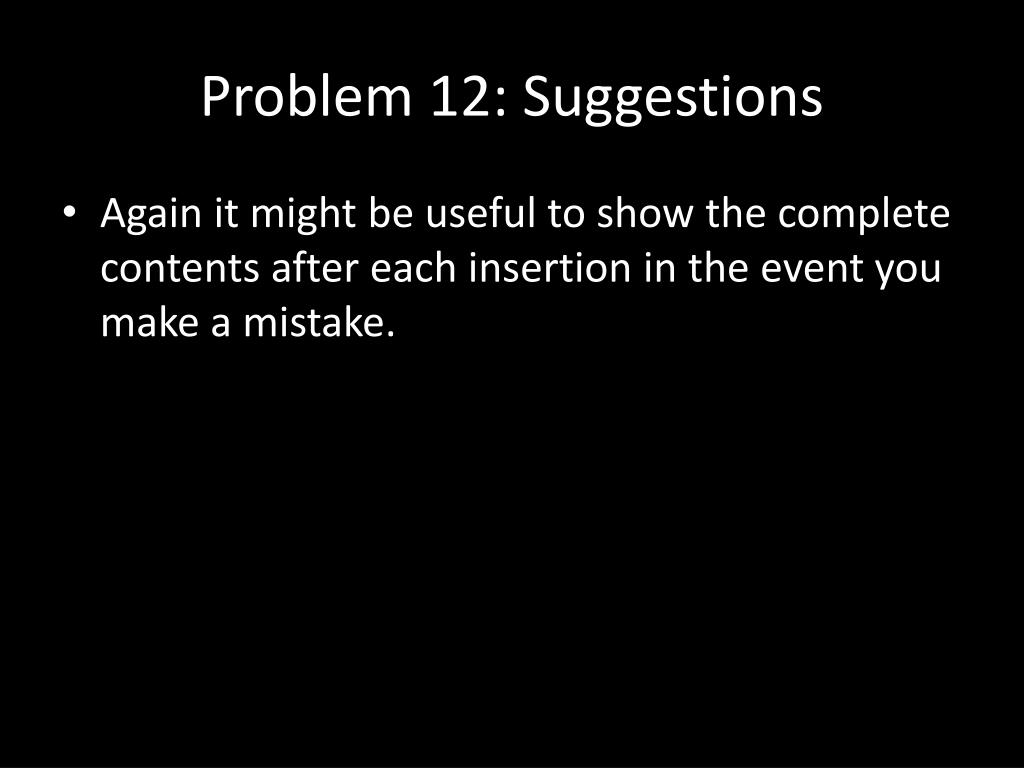 Problem 12: Suggestions

• Again it might be useful to show the complete contents after each insertion in the event you make a mistake.